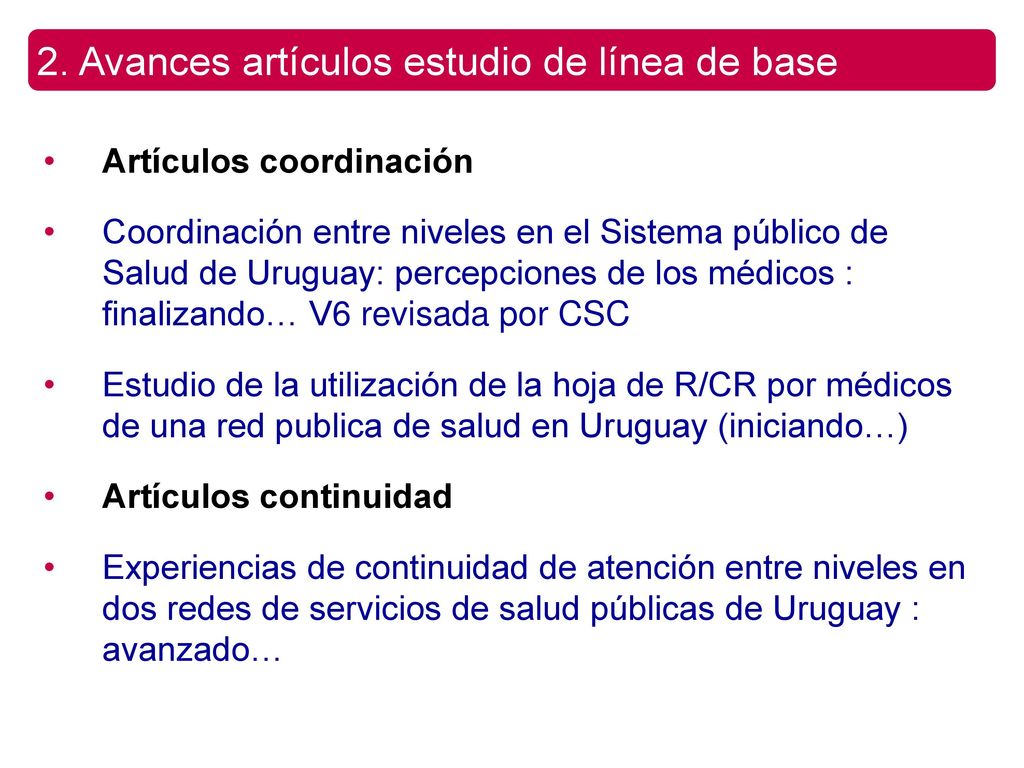 2. Avances artículos estudio de línea de base

• Artículos coordinación

• Coordinación entre niveles en el Sistema público de Salud de Uruguay: percepciones de los médicos : finalizando… V6 revisada por CSC

• Estudio de la utilización de la hoja de R/CR por médicos de una red publica de salud en Uruguay (iniciando…)

• Artículos continuidad

• Experiencias de continuidad de atención entre niveles en dos redes de servicios de salud públicas de Uruguay : avanzado…